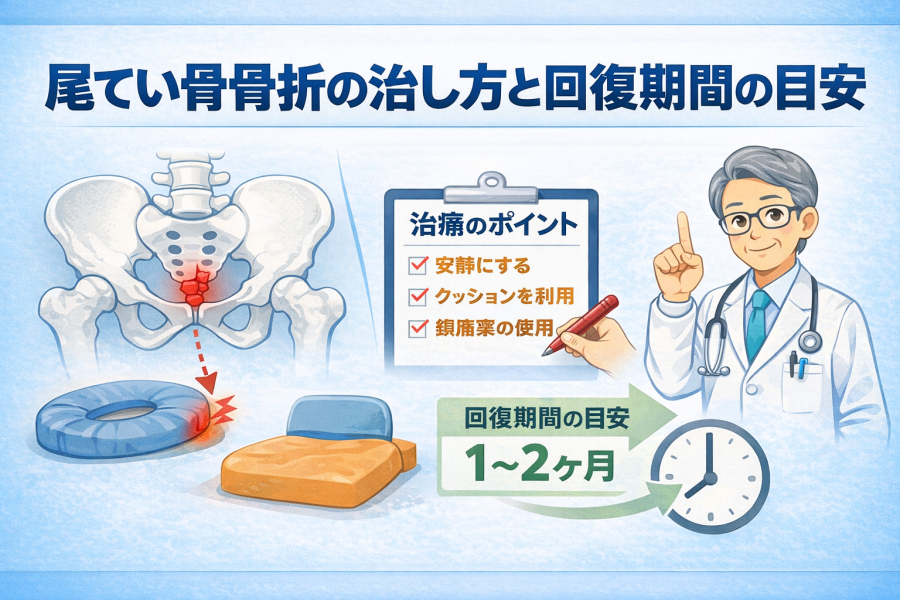 尾てい骨骨折の治し方と回復期間の目安

治痛のポイント

安静にする

クッションを利用

鎮痛薬の使用

回復期間の目安

1~2ヶ月